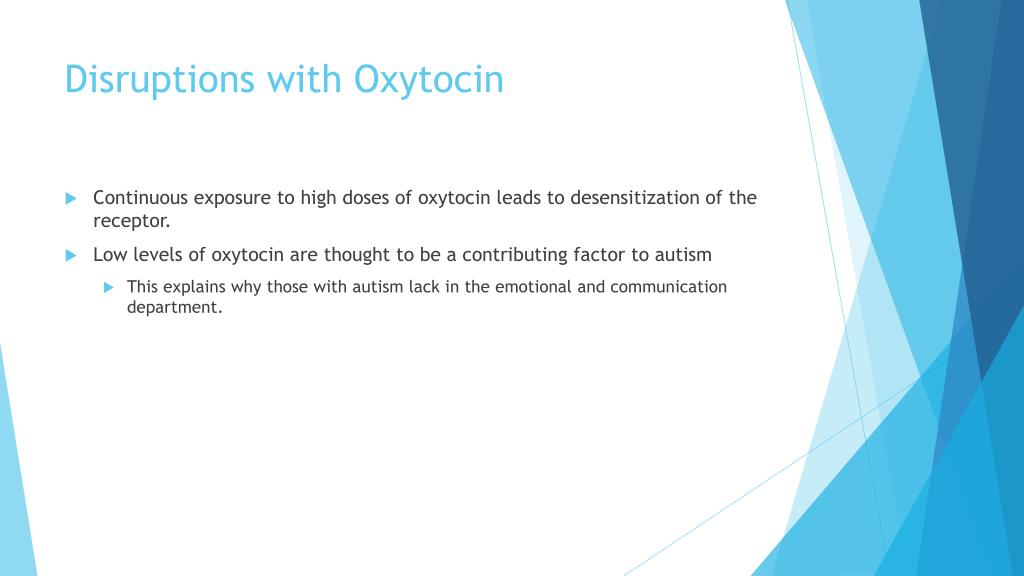 Disruptions with Oxytocin

Continuous exposure to high doses of oxytocin leads to desensitization of the receptor.

Low levels of oxytocin are thought to be a contributing factor to autism

This explains why those with autism lack in the emotional and communication department.